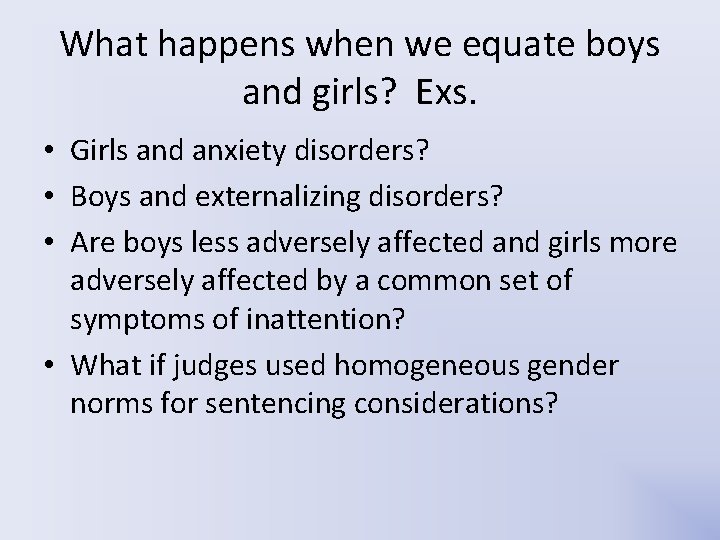 What happens when we equate boys and girls?  Exs.

• Girls and anxiety disorders?
• Boys and externalizing disorders?
• Are boys less adversely affected and girls more adversely affected by a common set of symptoms of inattention?
• What if judges used homogeneous gender norms for sentencing considerations?